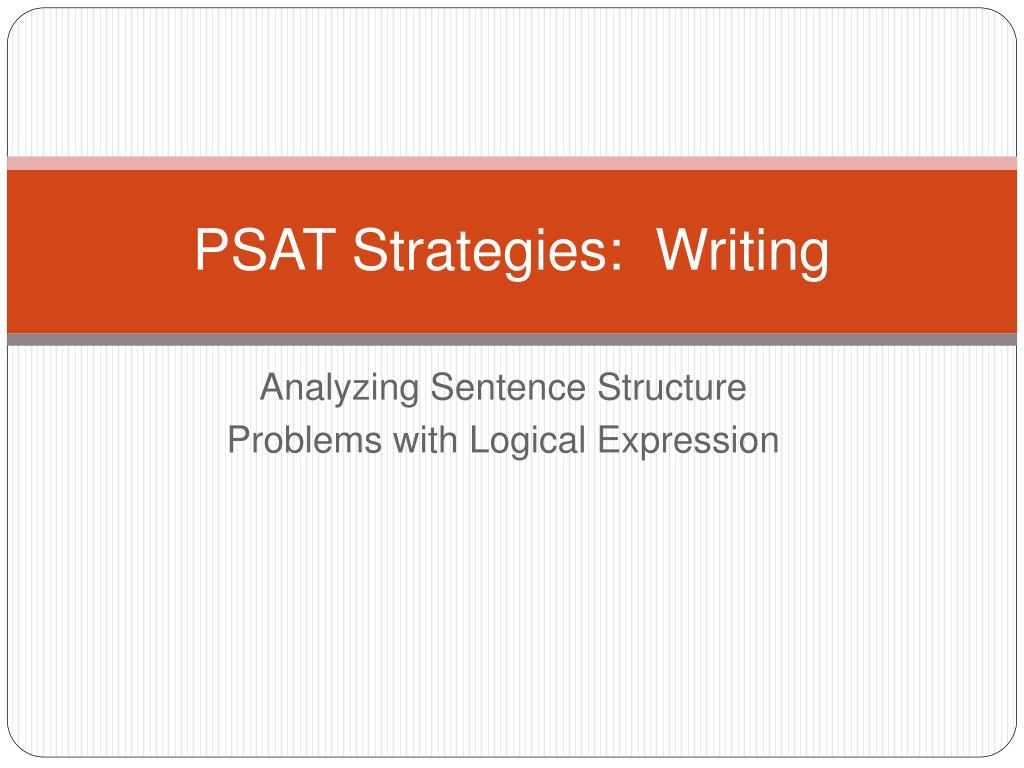 PSAT Strategies:  Writing

Analyzing Sentence Structure
Problems with Logical Expression